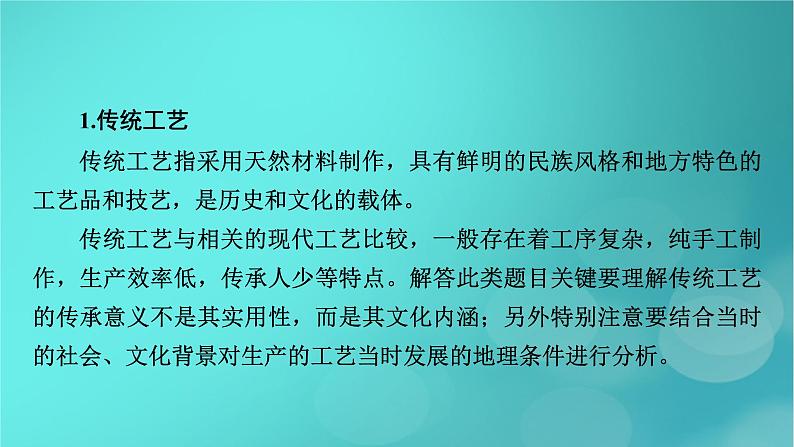 1.传统工艺

传统工艺指采用天然材料制作，具有鲜明的民族风格和地方特色的工艺品和技艺，是历史和文化的载体。

传统工艺与相关的现代工艺比较，一般存在着工序复杂，纯手工制作，生产效率低，传承人少等特点。解答此类题目关键要理解传统工艺的传承意义不是其实用性，而是其文化内涵；另外特别注意要结合当时的社会、文化背景对生产的工艺当时发展的地理条件进行分析。